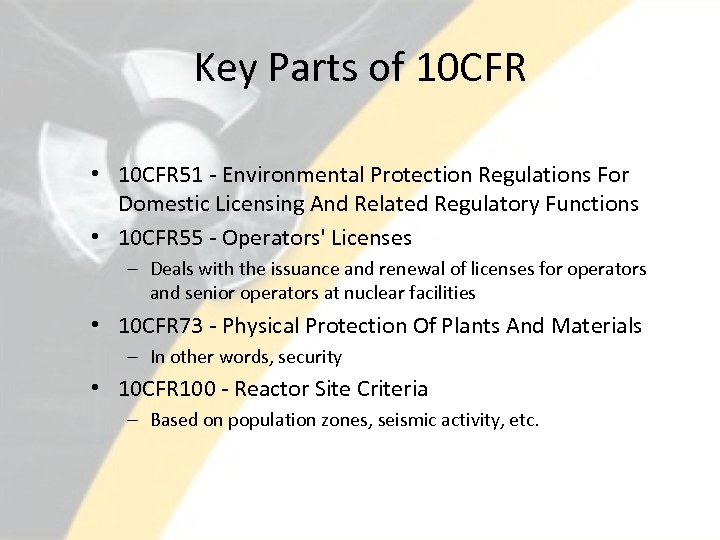 Key Parts of 10CFR

• 10CFR51 - Environmental Protection Regulations For Domestic Licensing And Related Regulatory Functions
• 10CFR55 - Operators' Licenses
– Deals with the issuance and renewal of licenses for operators and senior operators at nuclear facilities
• 10CFR73 - Physical Protection Of Plants And Materials
– In other words, security
• 10CFR100 - Reactor Site Criteria
– Based on population zones, seismic activity, etc.